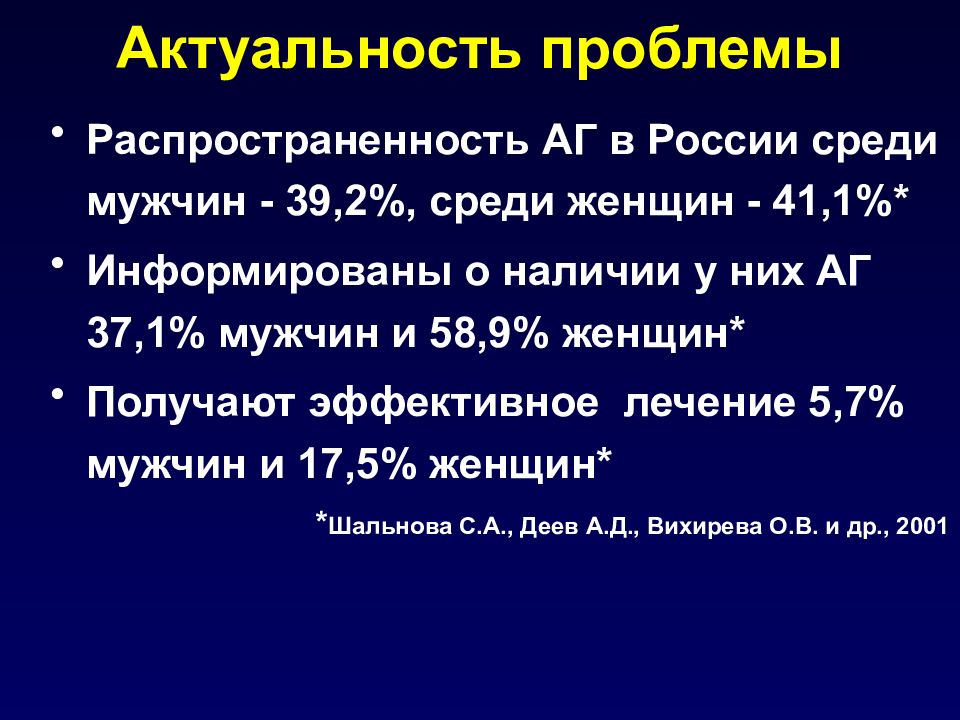 Актуальность проблемы

• Распространенность АГ в России среди мужчин - 39,2%, среди женщин - 41,1%*

• Информированы о наличии у них АГ 37,1% мужчин и 58,9% женщин*

• Получают эффективное лечение 5,7% мужчин и 17,5% женщин*

*Шальнова С.А., Деев А.Д., Вихирева О.В. и др., 2001